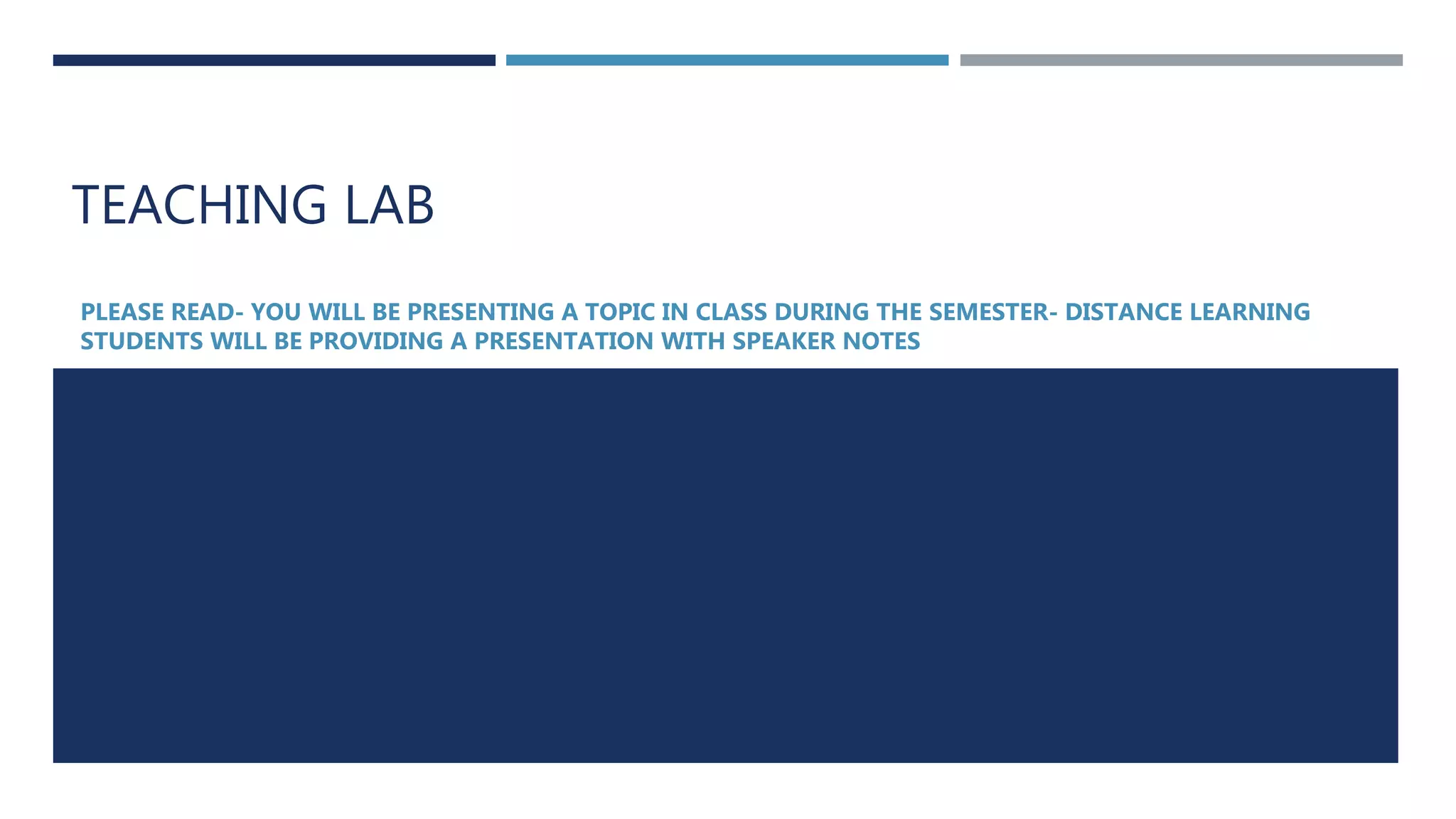 TEACHING LAB

PLEASE READ- YOU WILL BE PRESENTING A TOPIC IN CLASS DURING THE SEMESTER- DISTANCE LEARNING STUDENTS WILL BE PROVIDING A PRESENTATION WITH SPEAKER NOTES